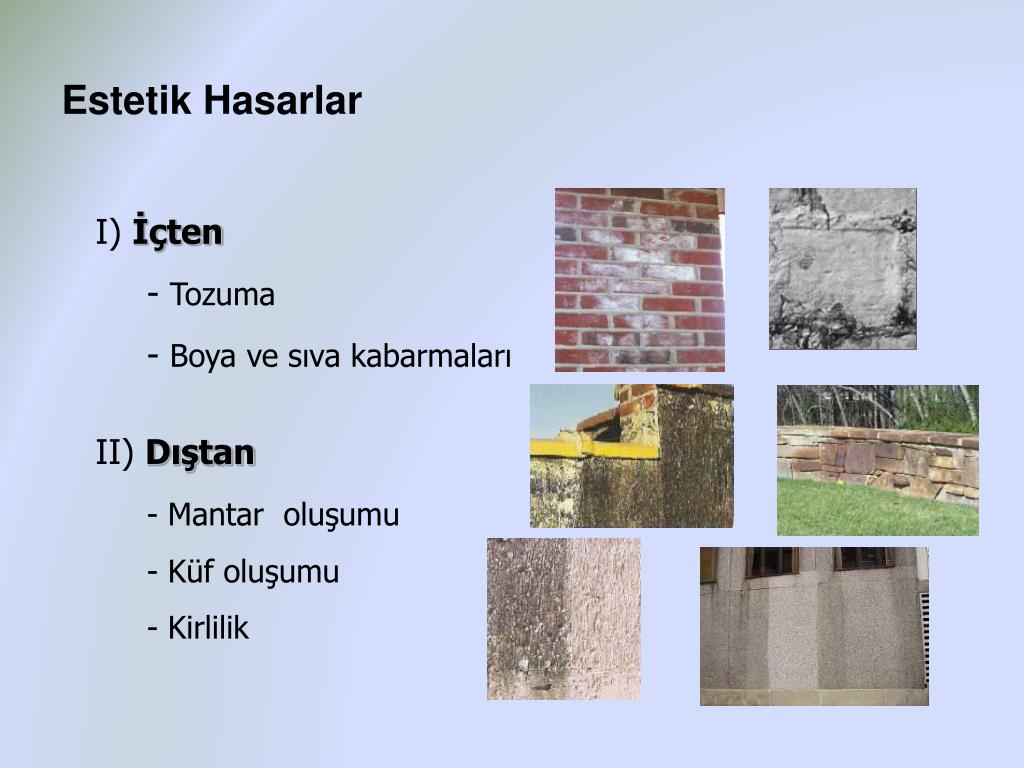 Estetik Hasarlar

I) İçten

- Tozuma

- Boya ve sıva kabarmaları

II) Dıştan

- Mantar oluşumu

- Küf oluşumu

- Kirlilik